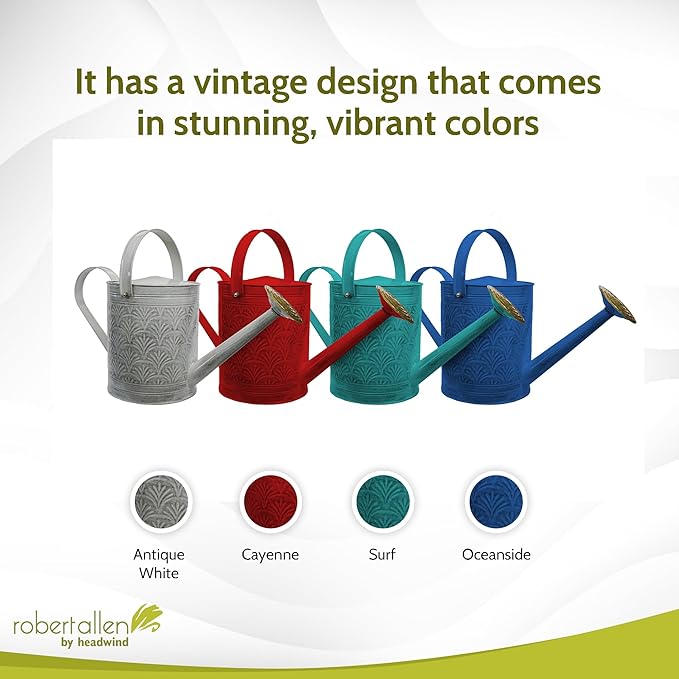 It has a vintage design that comes in stunning, vibrant colors

Antique White

Cayenne

Surf

Oceanside

robertallen
by headwind